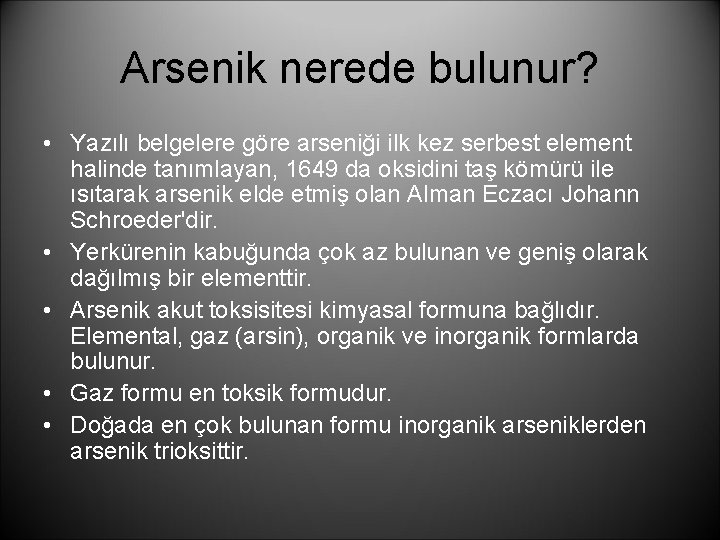 Arsenik nerede bulunur?

• Yazılı belgelere göre arseniği ilk kez serbest element halinde tanımlayan, 1649 da oksidini taş kömürü ile ısıtarak arsenik elde etmiş olan Alman Eczacı Johann Schroeder'dir.
• Yerkürenin kabuğunda çok az bulunan ve geniş olarak dağılmış bir elementtir.
• Arsenik akut toksisitesi kimyasal formuna bağlıdır. Elemental, gaz (arsin), organik ve inorganik formlarda bulunur.
• Gaz formu en toksik formudur.
• Doğada en çok bulunan formu inorganik arseniklerden arsenik trioksittir.